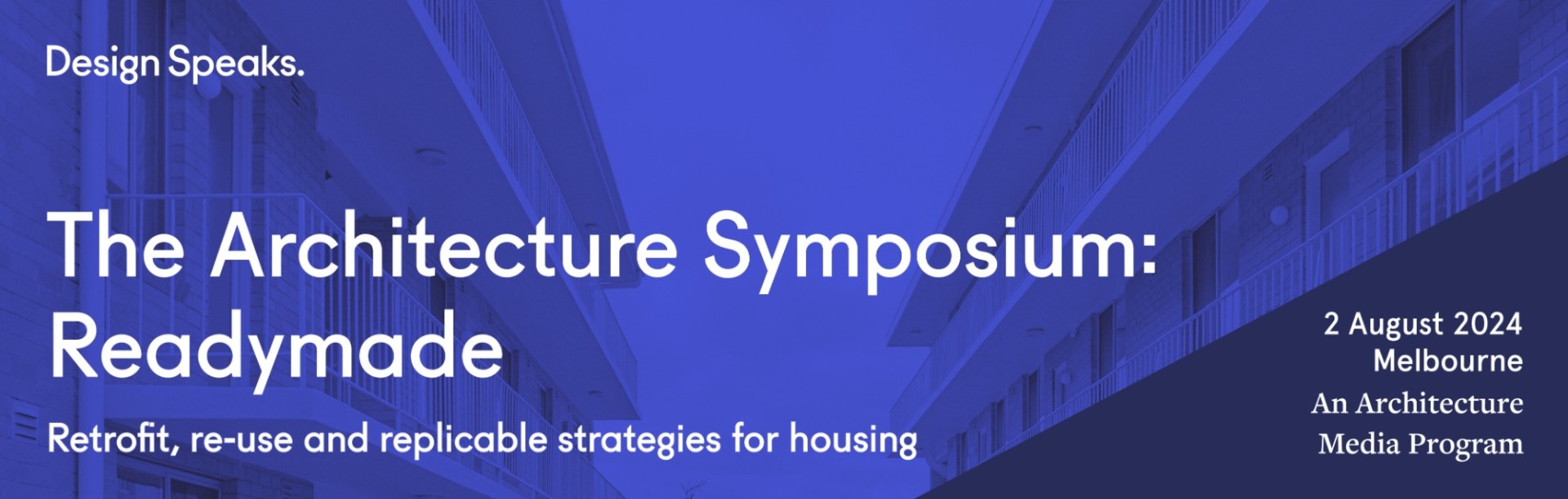 Design Speaks.

The Architecture Symposium: Readymade

Retrofit, re-use and replicable strategies for housing

2 August 2024
Melbourne

An Architecture Media Program